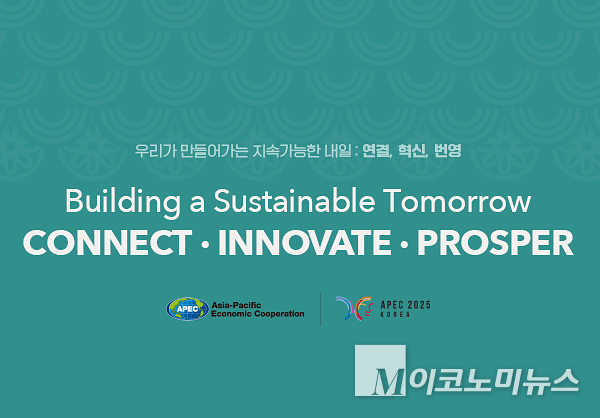 우리가 만들어가는 지속가능한 내일 : 연결, 혁신, 번영

Building a Sustainable Tomorrow
CONNECT · INNOVATE · PROSPER

APEC
Asia-Pacific Economic Cooperation

APEC 2025
KOREA

M이코노미뉴스